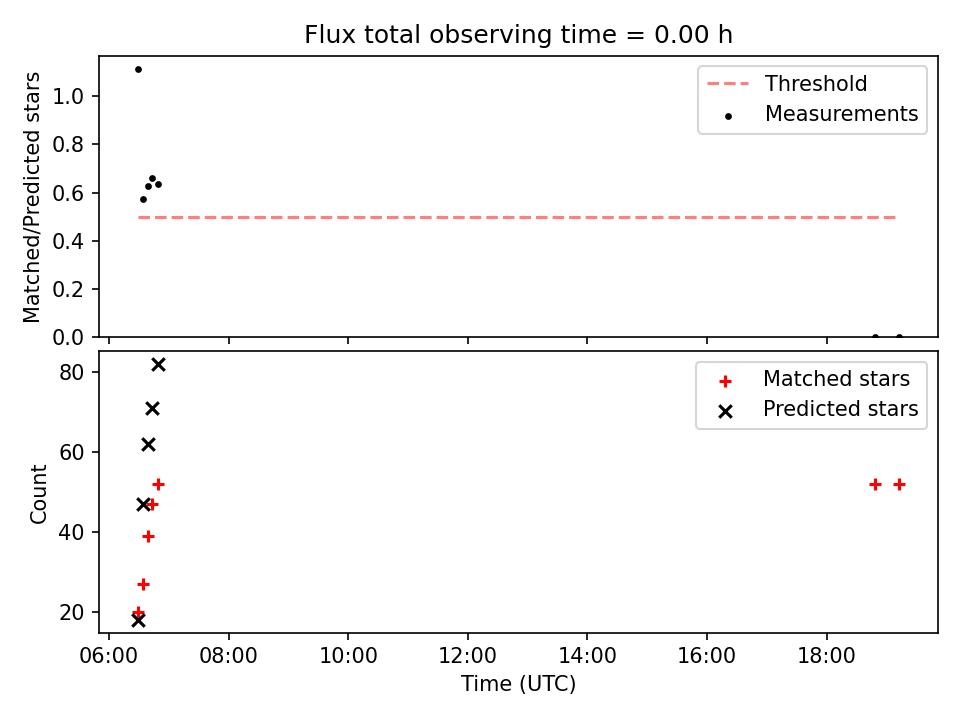 Flux total observing time = 0.00 h

Matched/Predicted stars

1.0
0.8
0.6
0.4
0.2
0.0

Threshold
Measurements

Count

80
60
40
20

Matched stars
Predicted stars

06:00
08:00
10:00
12:00
14:00
16:00
18:00

Time (UTC)